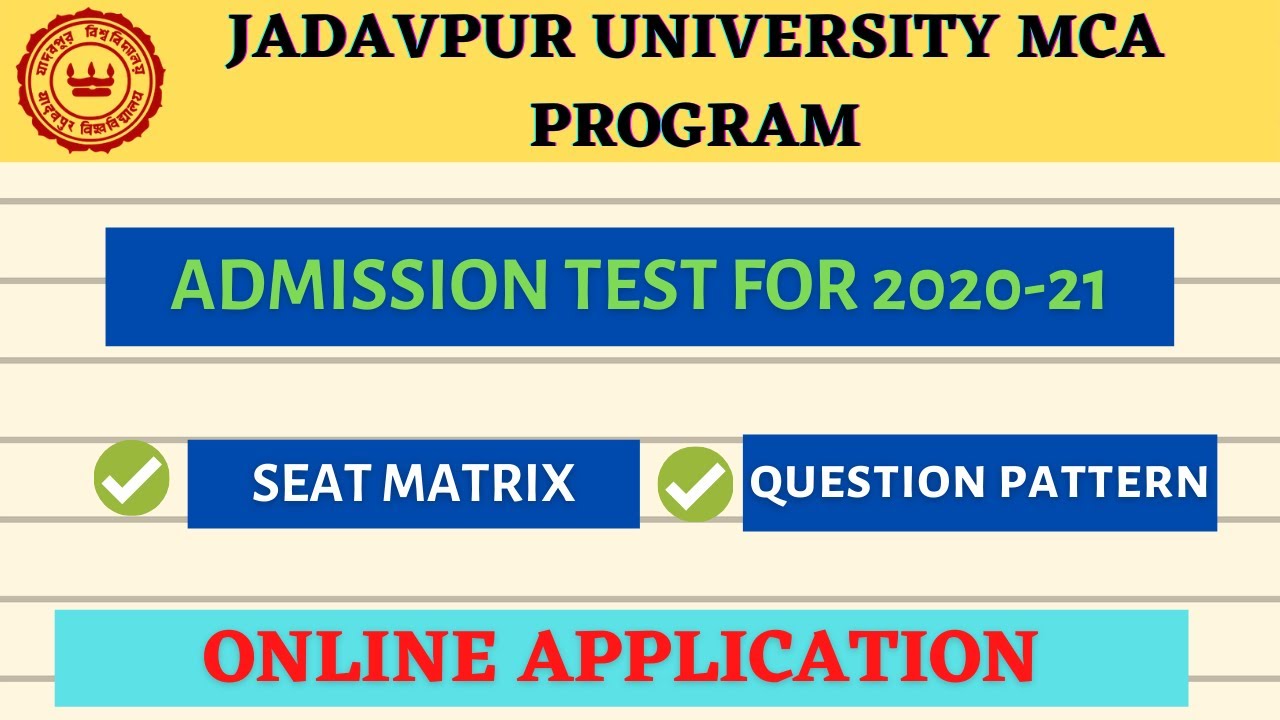 যাদবপুর বিশ্ববিদ্যালয়

যাদবপুর বিশ্ববিদ্যালয়

JADAVPUR UNIVERSITY MCA PROGRAM

ADMISSION TEST FOR 2020-21

SEAT MATRIX

QUESTION PATTERN

ONLINE APPLICATION